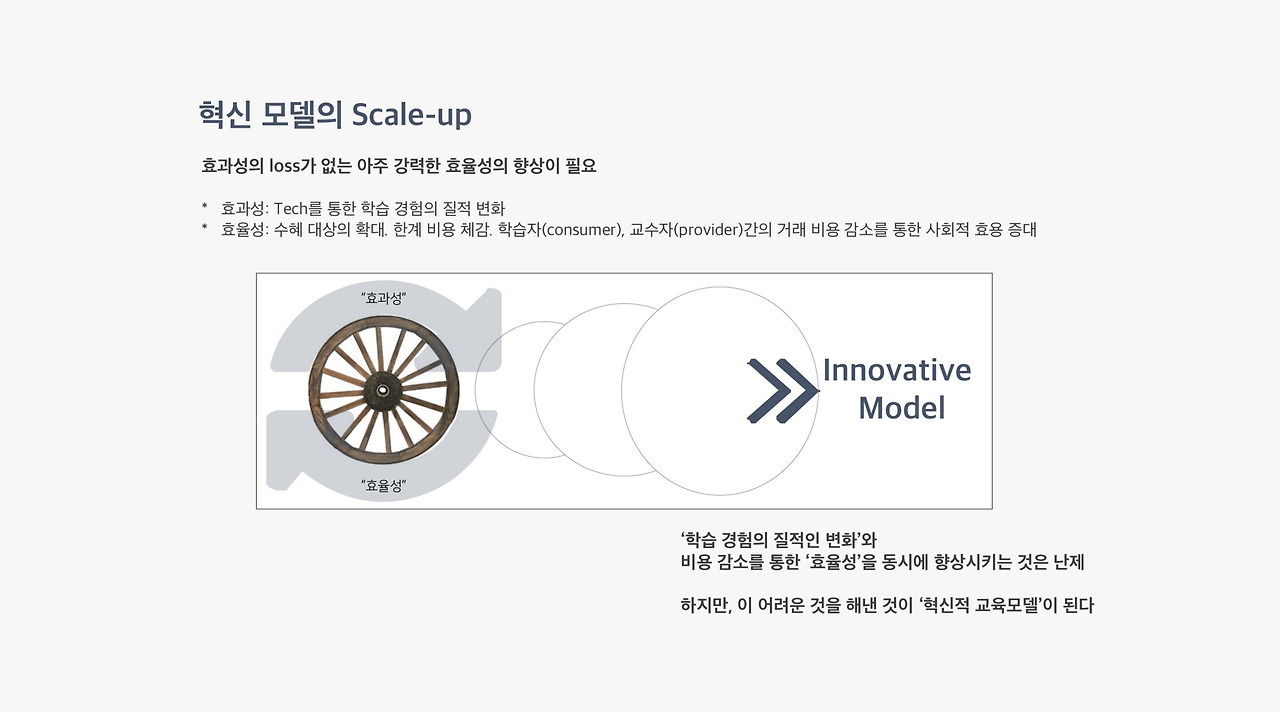 혁신 모델의 Scale-up

효과성의 loss가 없는 아주 강력한 효율성의 향상이 필요

* 효과성: Tech를 통한 학습 경험의 질적 변화
* 효율성: 수혜 대상의 확대. 한계 비용 체감. 학습자(consumer), 교수자(provider)간의 거래 비용 감소를 통한 사회적 효용 증대

"효과성"

"효율성"

Innovative Model

'학습 경험의 질적인 변화'와
비용 감소를 통한 '효율성'을 동시에 향상시키는 것은 난제

하지만, 이 어려운 것을 해낸 것이 '혁신적 교육모델'이 된다